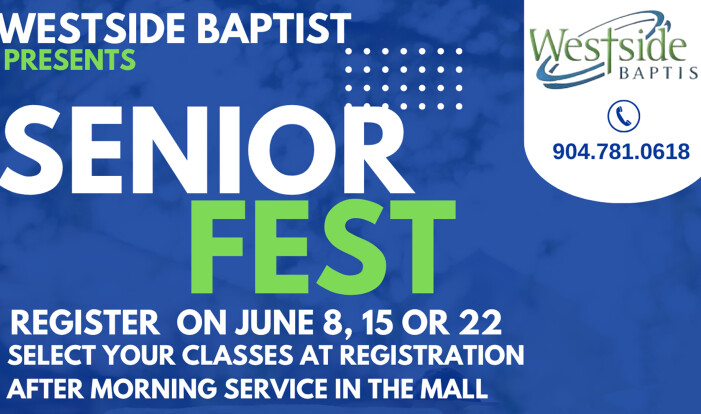 WESTSIDE BAPTIST
PRESENTS

SENIOR
FEST

REGISTER ON JUNE 8, 15 OR 22
SELECT YOUR CLASSES AT REGISTRATION
AFTER MORNING SERVICE IN THE MALL

Westside
BAPTIS

904.781.0618